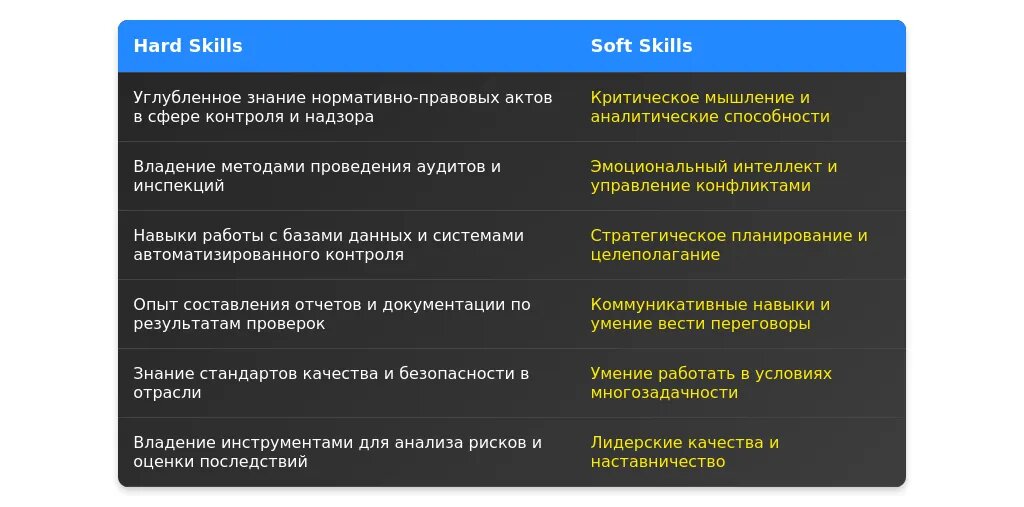 | Hard Skills | Soft Skills |
|---|---|
| Углубленное знание нормативно-правовых актов в сфере контроля и надзора | Критическое мышление и аналитические способности |
| Владение методами проведения аудитов и инспекций | Эмоциональный интеллект и управление конфликтами |
| Навыки работы с базами данных и системами автоматизированного контроля | Стратегическое планирование и целеполагание |
| Опыт составления отчетов и документации по результатам проверок | Коммуникативные навыки и умение вести переговоры |
| Знание стандартов качества и безопасности в отрасли | Умение работать в условиях многозадачности |
| Владение инструментами для анализа рисков и оценки последствий | Лидерские качества и наставничество |